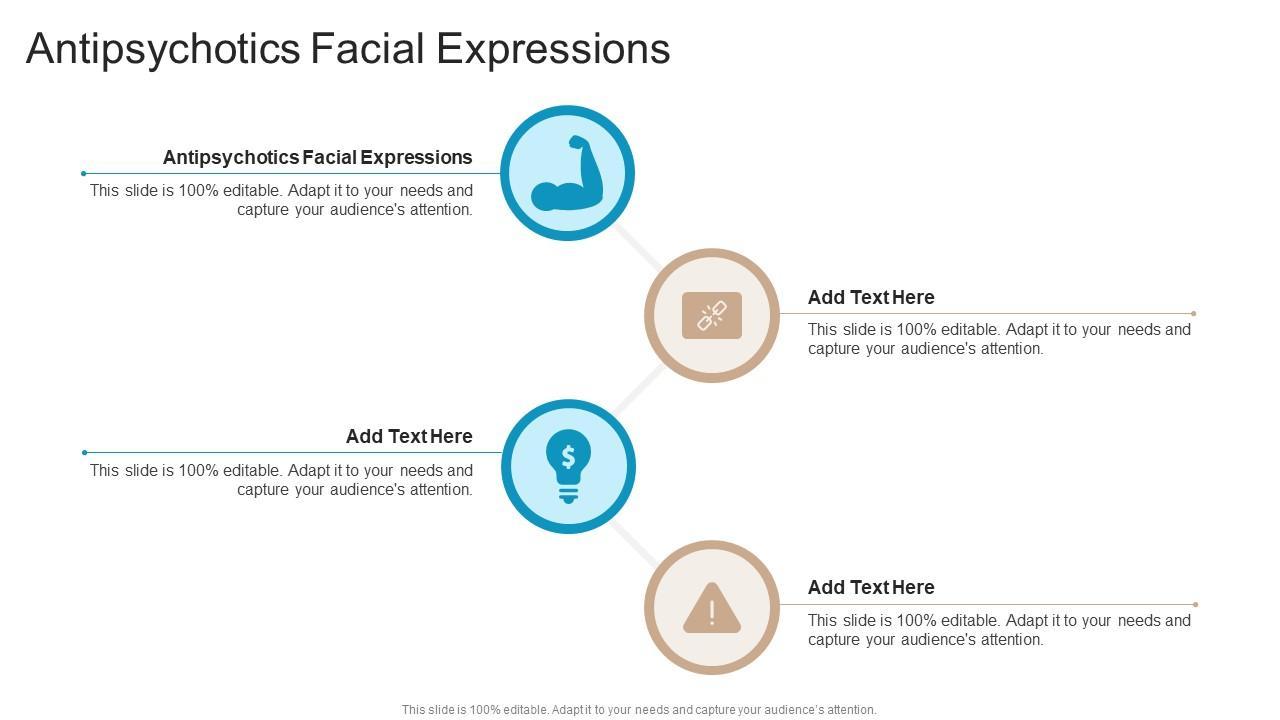 Antipsychotics Facial Expressions

Antipsychotics Facial Expressions
This slide is 100% editable. Adapt it to your needs and capture your audience's attention.

Add Text Here
This slide is 100% editable. Adapt it to your needs and capture your audience's attention.

Add Text Here
This slide is 100% editable. Adapt it to your needs and capture your audience's attention.

Add Text Here
This slide is 100% editable. Adapt it to your needs and capture your audience's attention.

This slide is 100% editable. Adapt it to your needs and capture your audience's attention.